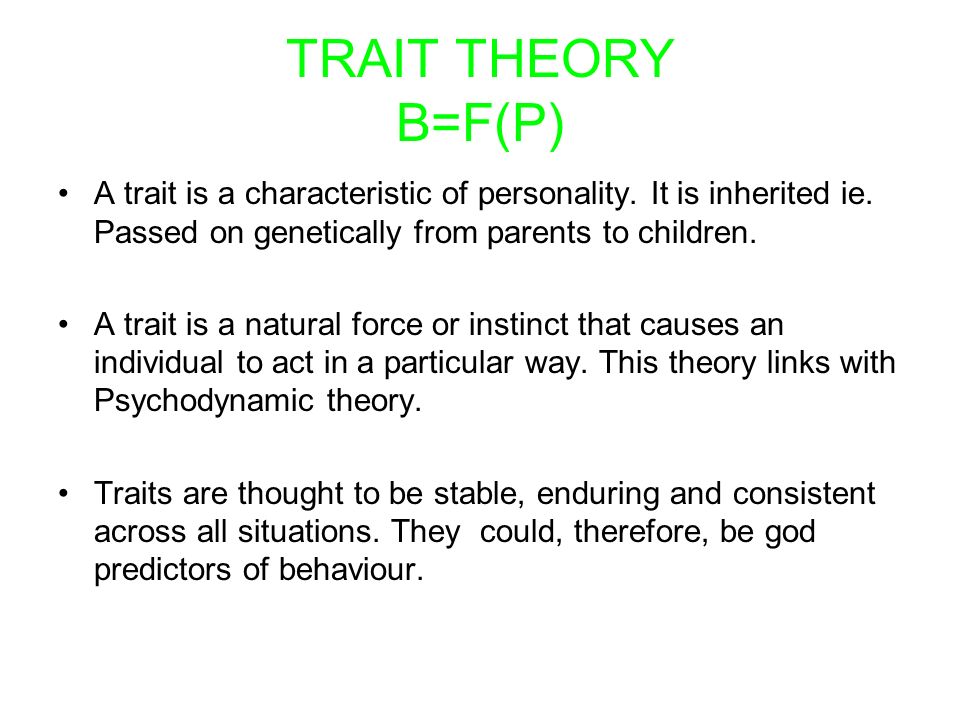 TRAIT THEORY
B=F(P)

• A trait is a characteristic of personality. It is inherited ie. Passed on genetically from parents to children.

• A trait is a natural force or instinct that causes an individual to act in a particular way. This theory links with Psychodynamic theory.

• Traits are thought to be stable, enduring and consistent across all situations. They could, therefore, be god predictors of behaviour.